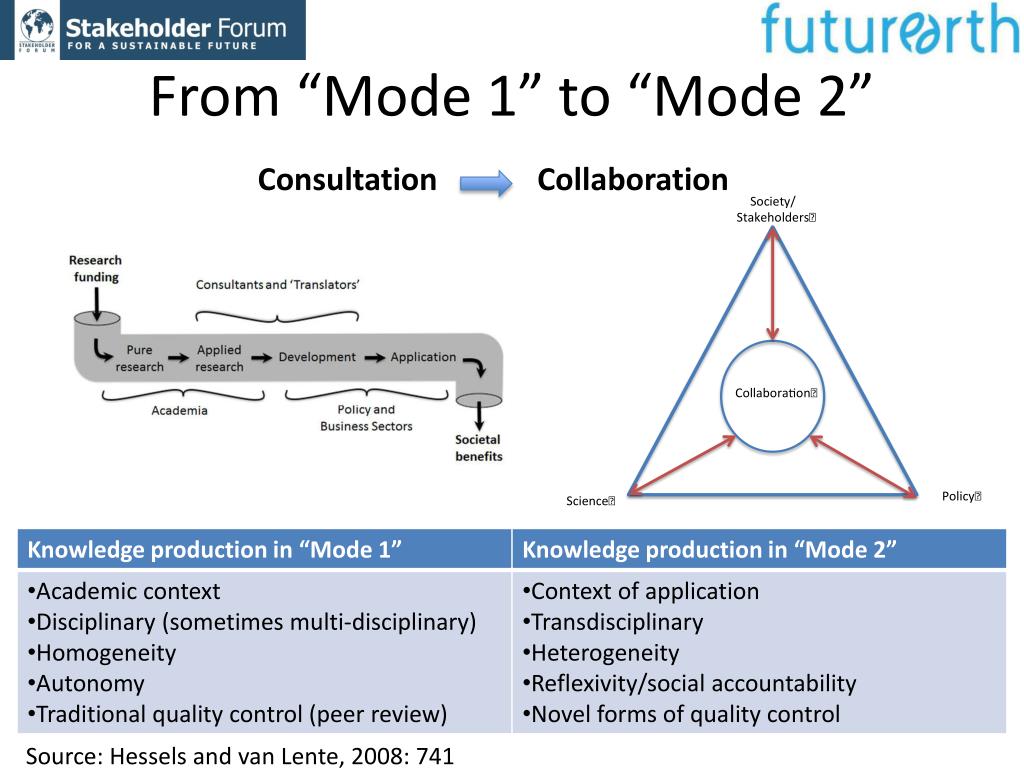 STAKEHOLDER FORUM

Stakeholder Forum
FOR A SUSTAINABLE FUTURE

futurearth

From “Mode 1” to “Mode 2”

Consultation Collaboration

Research funding

Consultants and ‘Translators’

Pure research

Applied research

Development

Application

Academia

Policy and Business Sectors

Societal benefits

Society/ Stakeholders

Collaboration

Science

Policy

| Knowledge production in “Mode 1” | Knowledge production in “Mode 2” |
|---|---|
| •Academic context •Disciplinary (sometimes multi-disciplinary) •Homogeneity •Autonomy •Traditional quality control (peer review) | •Context of application •Transdisciplinary •Heterogeneity •Reflexivity/social accountability •Novel forms of quality control |

Source: Hessels and van Lente, 2008: 741